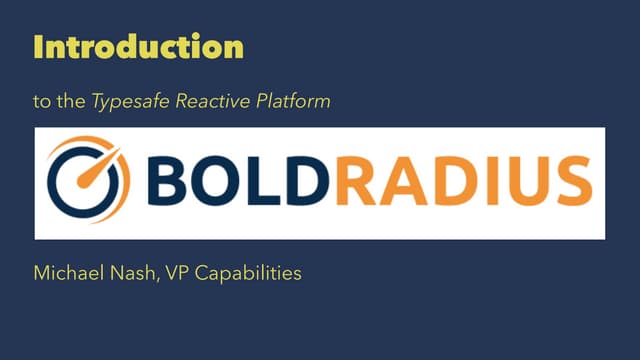 Introduction

to the Typesafe Reactive Platform

BOLDRADIUS

Michael Nash, VP Capabilities